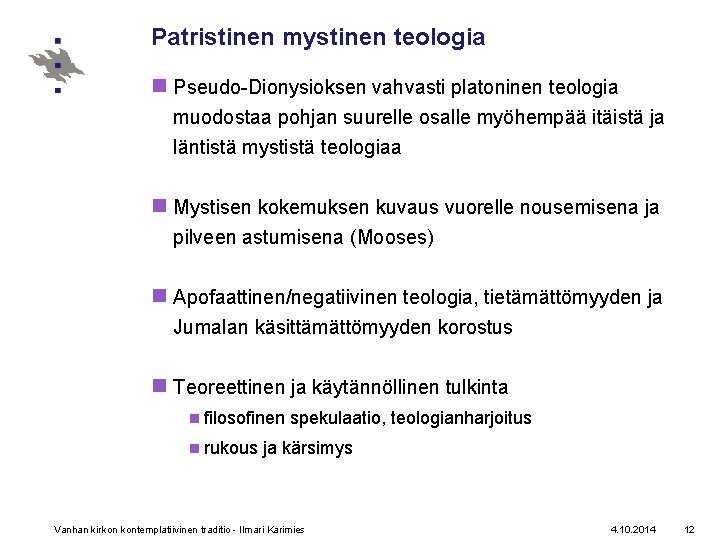 Patristinen mystinen teologia

Pseudo-Dionysioksen vahvasti platoninen teologia muodostaa pohjan suurelle osalle myöhempää itäistä ja läntistä mystistä teologiaa

Mystisen kokemuksen kuvaus vuorelle nousemisena ja pilveen astumisena (Mooses)

Apofaattinen/negatiivinen teologia, tietämättömyyden ja Jumalan käsittämättömyyden korostus

Teoreettinen ja käytännöllinen tulkinta

filosofinen spekulaatio, teologianharjoitus

rukous ja kärsimys

Vanhan kirkon kontemplatiivinen traditio - Ilmari Karimies

4.10.2014

12